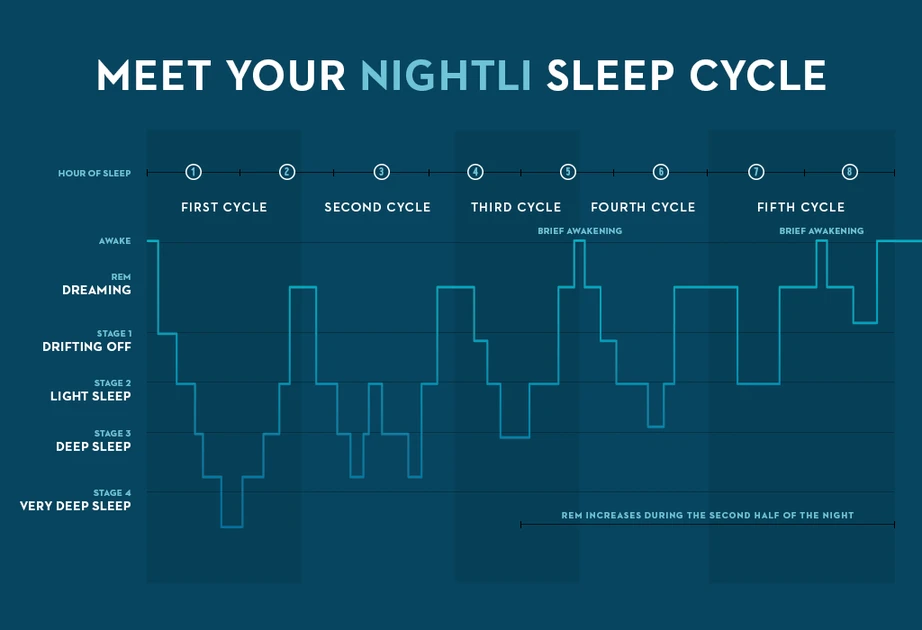 MEET YOUR NIGHTLI SLEEP CYCLE

HOUR OF SLEEP
1
2
3
4
5
6
7
8

FIRST CYCLE
SECOND CYCLE
THIRD CYCLE
FOURTH CYCLE
FIFTH CYCLE

BRIEF AWAKENING
BRIEF AWAKENING

AWAKE
REM
DREAMING
STAGE 1
DRIFTING OFF
STAGE 2
LIGHT SLEEP
STAGE 3
DEEP SLEEP
STAGE 4
VERY DEEP SLEEP

REM INCREASES DURING THE SECOND HALF OF THE NIGHT